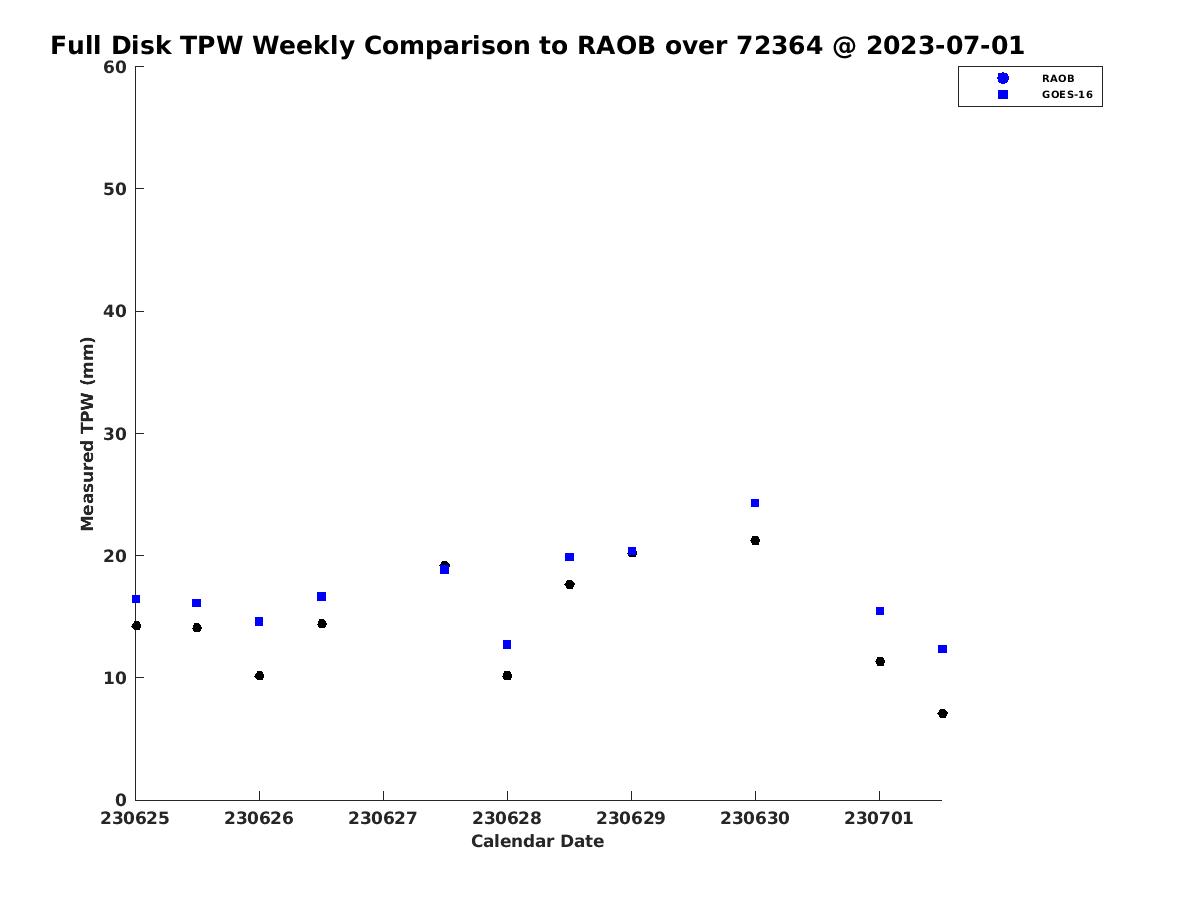 Full Disk TPW Weekly Comparison to RAOB over 72364 @ 2023-07-01

RAOB
GOES-16

Measured TPW (mm)

60
50
40
30
20
10
0

230625
230626
230627
230628
230629
230630
230701

Calendar Date